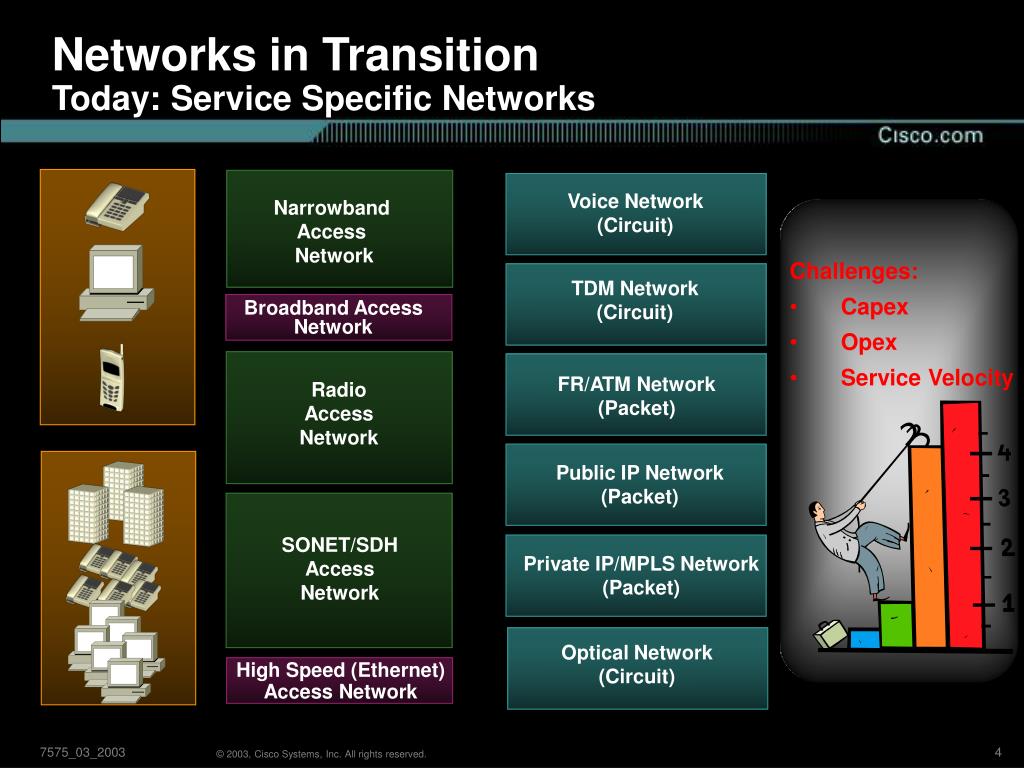 Networks in Transition
Today: Service Specific Networks

Cisco.com

Narrowband Access Network

Broadband Access Network

Radio Access Network

SONET/SDH Access Network

High Speed (Ethernet) Access Network

Voice Network (Circuit)

TDM Network (Circuit)

FR/ATM Network (Packet)

Public IP Network (Packet)

Private IP/MPLS Network (Packet)

Optical Network (Circuit)

Challenges:
• Capex
• Opex
• Service Velocity

4
3
2
1

7575_03_2003

© 2003, Cisco Systems, Inc. All rights reserved.

4